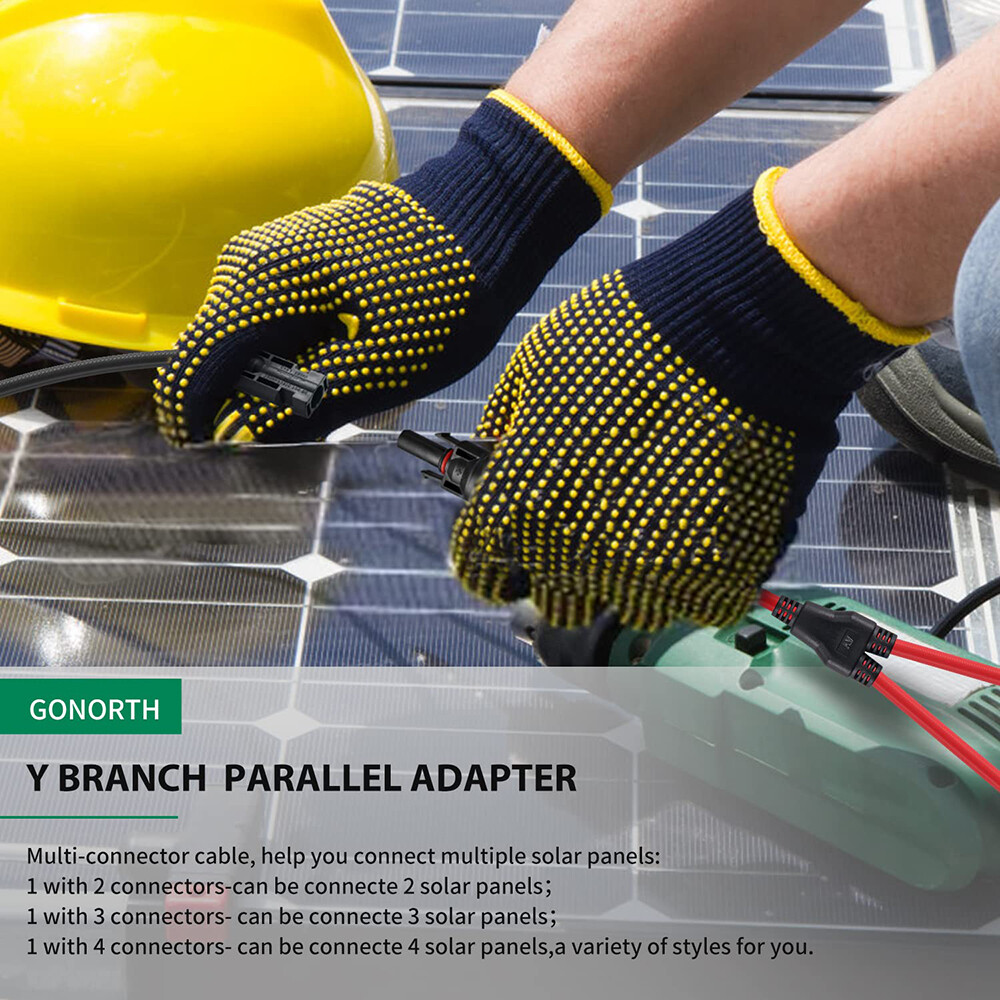 GONORTH

Y BRANCH PARALLEL ADAPTER

Multi-connector cable, help you connect multiple solar panels:
1 with 2 connectors-can be connecte 2 solar panels;
1 with 3 connectors- can be connecte 3 solar panels;
1 with 4 connectors- can be connecte 4 solar panels,a variety of styles for you.